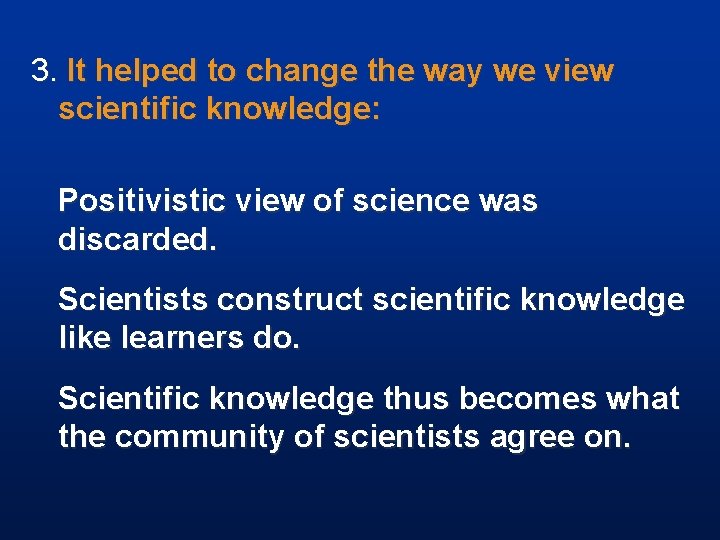 3. It helped to change the way we view scientific knowledge:

Positivistic view of science was discarded.

Scientists construct scientific knowledge like learners do.

Scientific knowledge thus becomes what the community of scientists agree on.